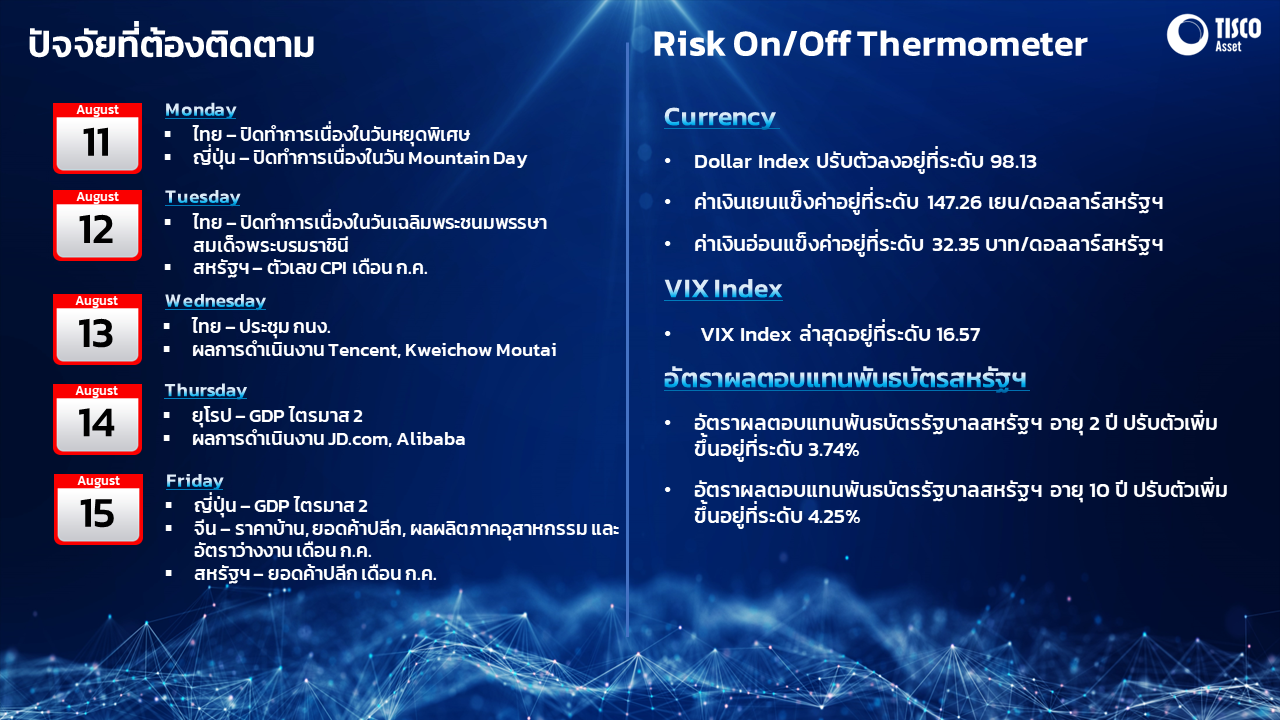 ปัจจัยที่ต้องติดตาม

August
11
Monday
▪ ไทย – ปิดทำการเนื่องในวันหยุดพิเศษ
▪ ญี่ปุ่น – ปิดทำการเนื่องในวัน Mountain Day

August
12
Tuesday
▪ ไทย – ปิดทำการเนื่องในวันเฉลิมพระชนมพรรษา สมเด็จพระบรมราชินี
▪ สหรัฐฯ – ตัวเลข CPI เดือน ก.ค.

August
13
Wednesday
▪ ไทย – ประชุม กนง.
▪ ผลการดำเนินงาน Tencent, Kweichow Moutai

August
14
Thursday
▪ ยุโรป – GDP ไตรมาส 2
▪ ผลการดำเนินงาน JD.com, Alibaba

August
15
Friday
▪ ญี่ปุ่น – GDP ไตรมาส 2
▪ จีน – ราคาบ้าน, ยอดค้าปลีก, ผลผลิตภาคอุสาหกรรม และ อัตราว่างงาน เดือน ก.ค.
▪ สหรัฐฯ – ยอดค้าปลีก เดือน ก.ค.

Risk On/Off Thermometer

TISCO Asset

Currency
• Dollar Index ปรับตัวลงอยู่ที่ระดับ 98.13
• ค่าเงินเยนแข็งค่าอยู่ที่ระดับ 147.26 เยน/ดอลลาร์สหรัฐฯ
• ค่าเงินอ่อนแข็งค่าอยู่ที่ระดับ 32.35 บาท/ดอลลาร์สหรัฐฯ

VIX Index
• VIX Index ล่าสุดอยู่ที่ระดับ 16.57

อัตราผลตอบแทนพันธบัตรสหรัฐฯ
• อัตราผลตอบแทนพันธบัตรรัฐบาลสหรัฐฯ อายุ 2 ปี ปรับตัวเพิ่มขึ้นอยู่ที่ระดับ 3.74%
• อัตราผลตอบแทนพันธบัตรรัฐบาลสหรัฐฯ อายุ 10 ปี ปรับตัวเพิ่มขึ้นอยู่ที่ระดับ 4.25%